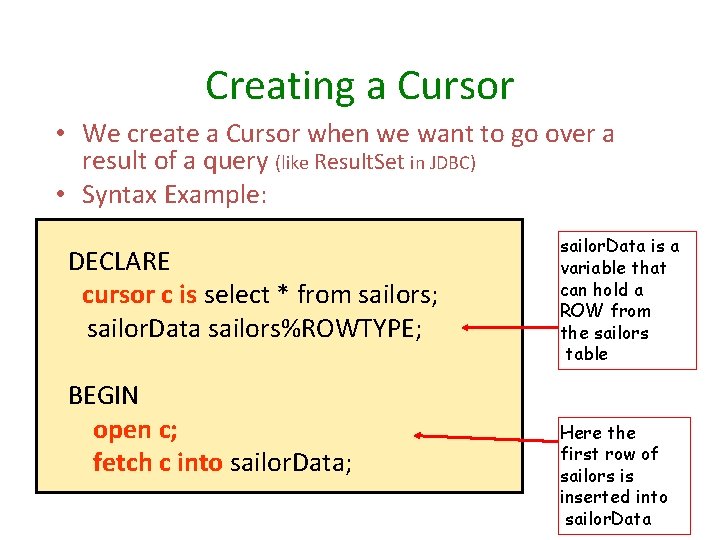 Creating a Cursor

• We create a Cursor when we want to go over a result of a query (like ResultSet in JDBC)
• Syntax Example:

DECLARE
cursor c is select * from sailors;
sailorData sailors%ROWTYPE;

BEGIN
open c;
fetch c into sailorData;

sailorData is a variable that can hold a ROW from the sailors table

Here the first row of sailors is inserted into sailorData